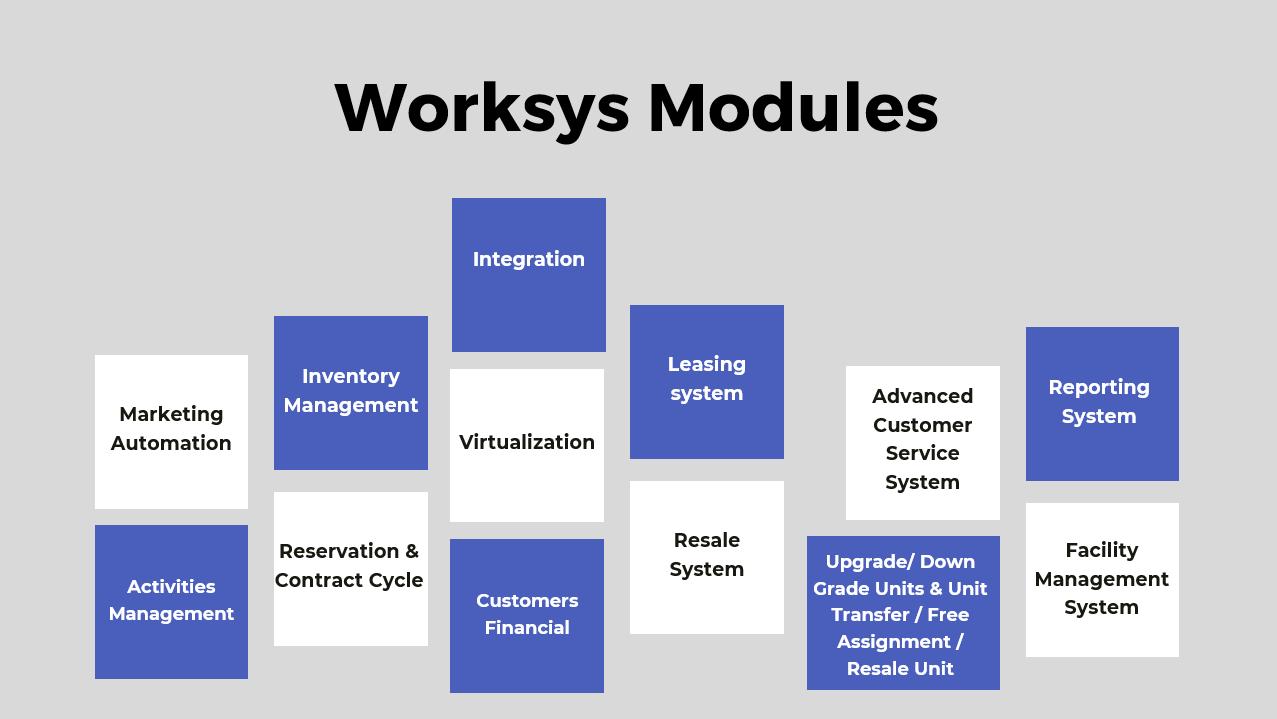 Worksys Modules

Marketing Automation

Activities Management

Inventory Management

Reservation & Contract Cycle

Integration

Virtualization

Customers Financial

Leasing system

Resale System

Advanced Customer Service System

Upgrade/ Down Grade Units & Unit Transfer / Free Assignment / Resale Unit

Reporting System

Facility Management System